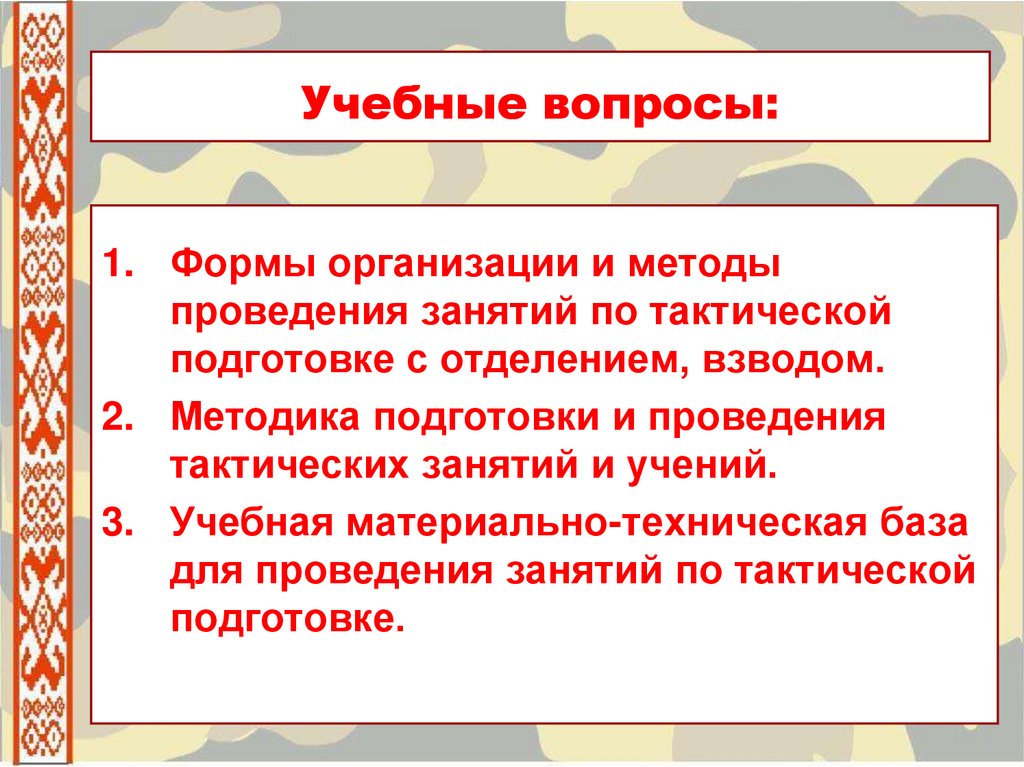 Учебные вопросы:

1. Формы организации и методы проведения занятий по тактической подготовке с отделением, взводом.

2. Методика подготовки и проведения тактических занятий и учений.

3. Учебная материально-техническая база для проведения занятий по тактической подготовке.